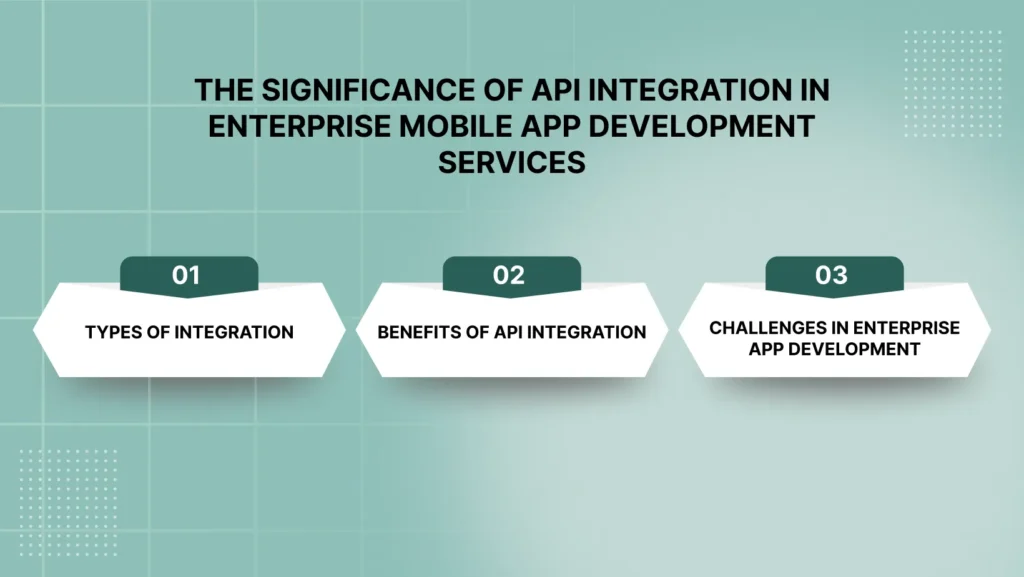 THE SIGNIFICANCE OF API INTEGRATION IN ENTERPRISE MOBILE APP DEVELOPMENT SERVICES

01
TYPES OF INTEGRATION

02
BENEFITS OF API INTEGRATION

03
CHALLENGES IN ENTERPRISE APP DEVELOPMENT